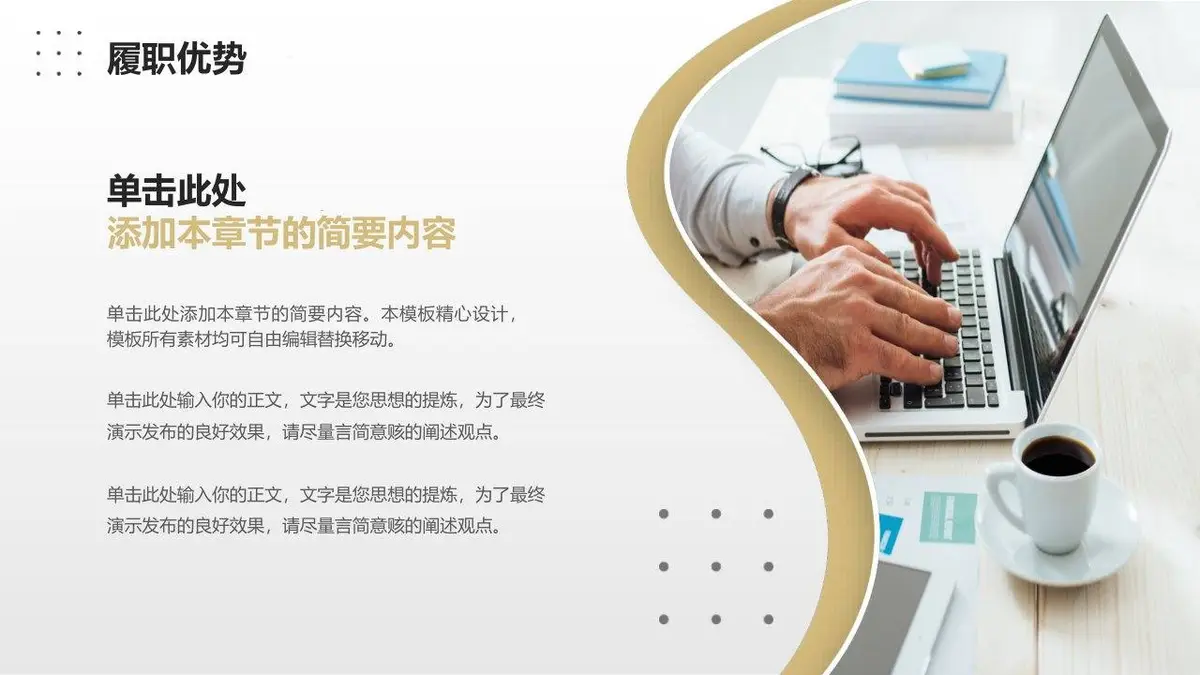 履职优势

单击此处
添加本章节的简要内容

单击此处添加本章节的简要内容。本模板精心设计，模板所有素材均可自由编辑替换移动。

单击此处输入你的正文，文字是您思想的提炼，为了最终演示发布的良好效果，请尽量言简意赅的阐述观点。

单击此处输入你的正文，文字是您思想的提炼，为了最终演示发布的良好效果，请尽量言简意赅的阐述观点。